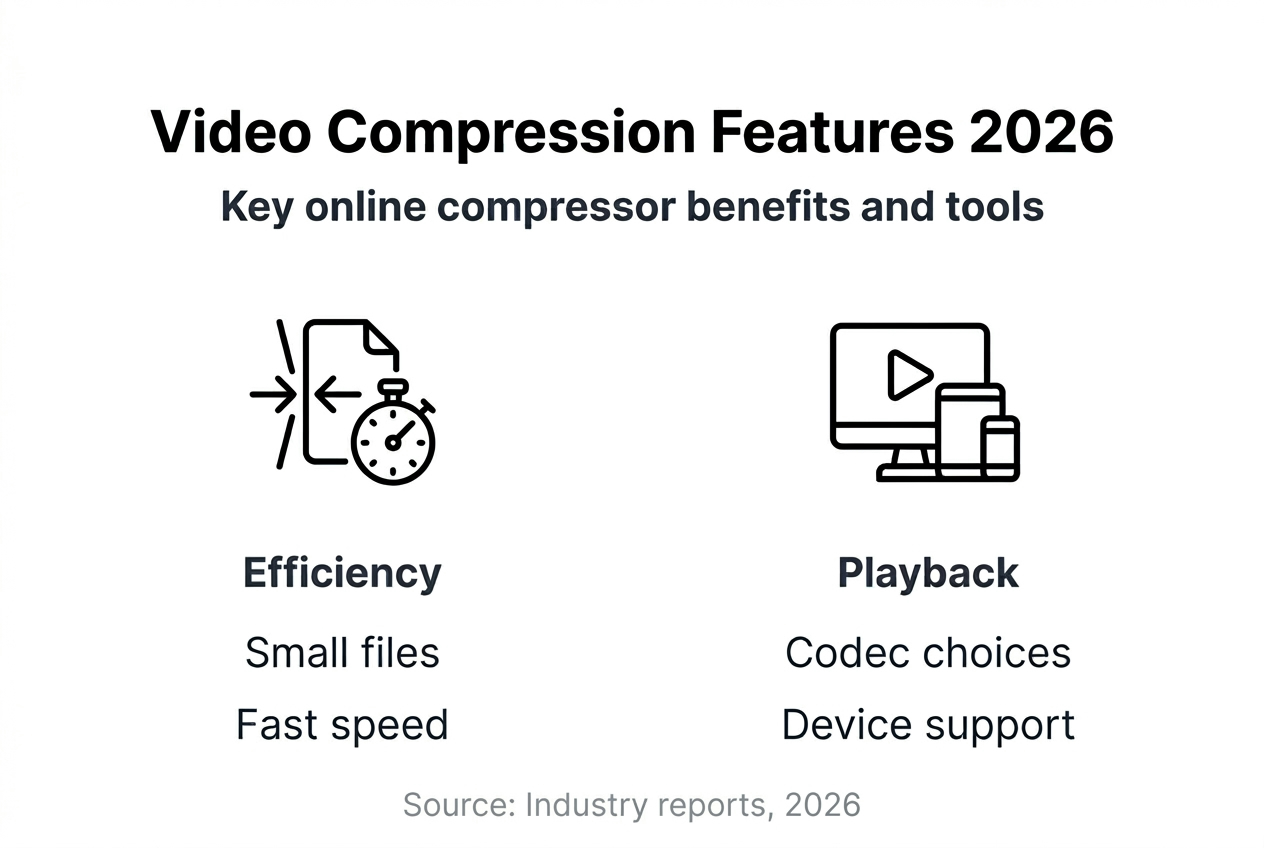 Video Compression Features 2026

Key online compressor benefits and tools

Efficiency

Small files

Fast speed

Playback

Codec choices

Device support

Source: Industry reports, 2026